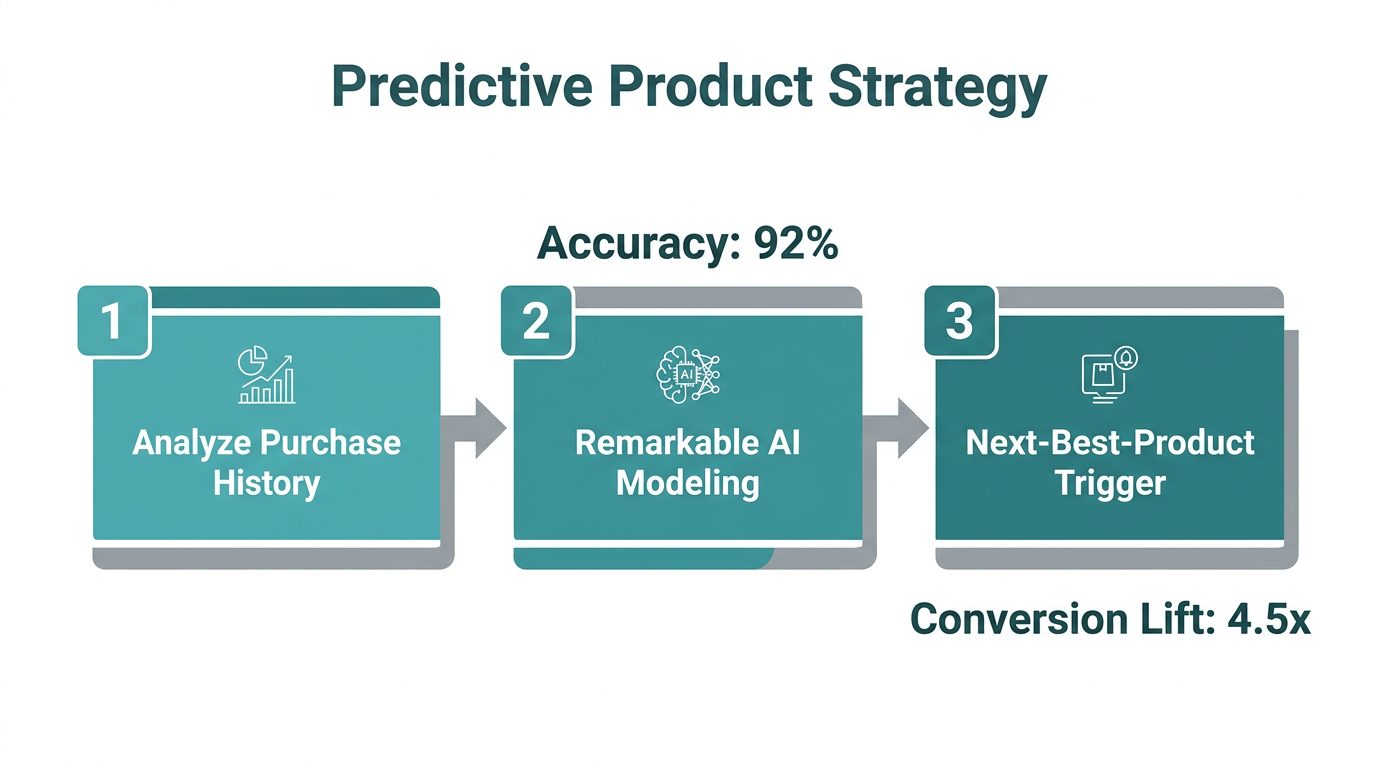 Predictive Product Strategy

Accuracy: 92%

1

Analyze Purchase History

2

AI

Remarkable AI Modeling

3

Next-Best-Product Trigger

Conversion Lift: 4.5x